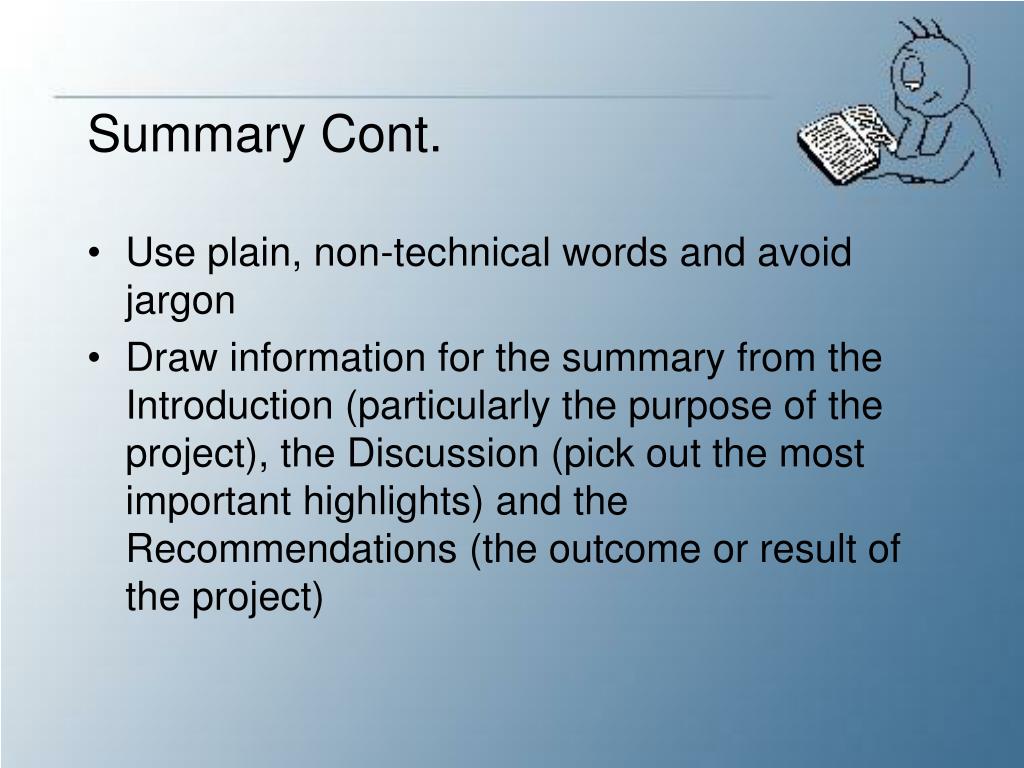 Summary Cont.

• Use plain, non-technical words and avoid jargon

• Draw information for the summary from the Introduction (particularly the purpose of the project), the Discussion (pick out the most important highlights) and the Recommendations (the outcome or result of the project)